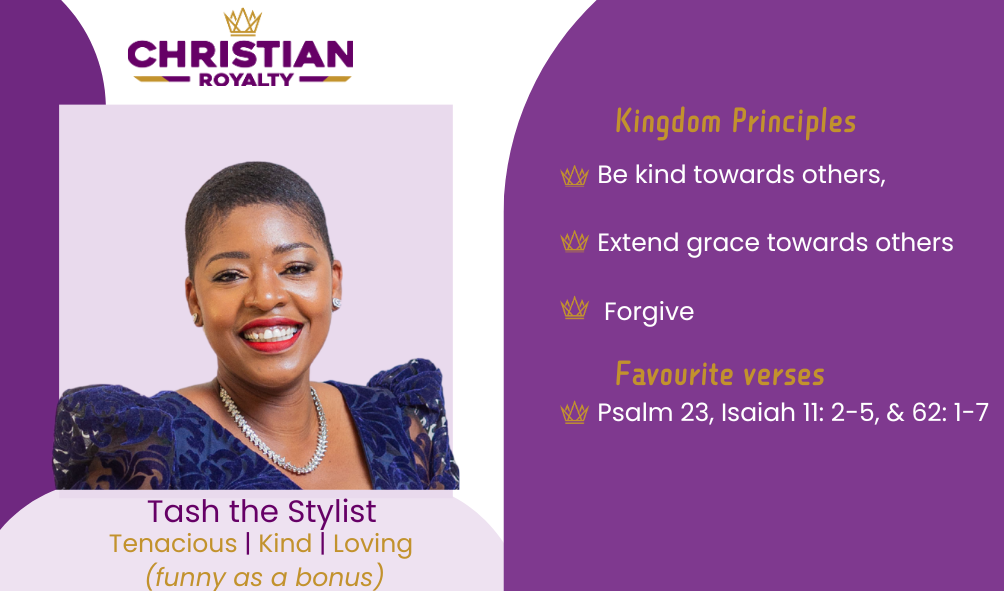 CHRISTIAN
ROYALTY

Tash the Stylist
Tenacious | Kind | Loving
(funny as a bonus)

Kingdom Principles

Be kind towards others,

Extend grace towards others

Forgive

Favourite verses

Psalm 23, Isaiah 11: 2-5, & 62: 1-7